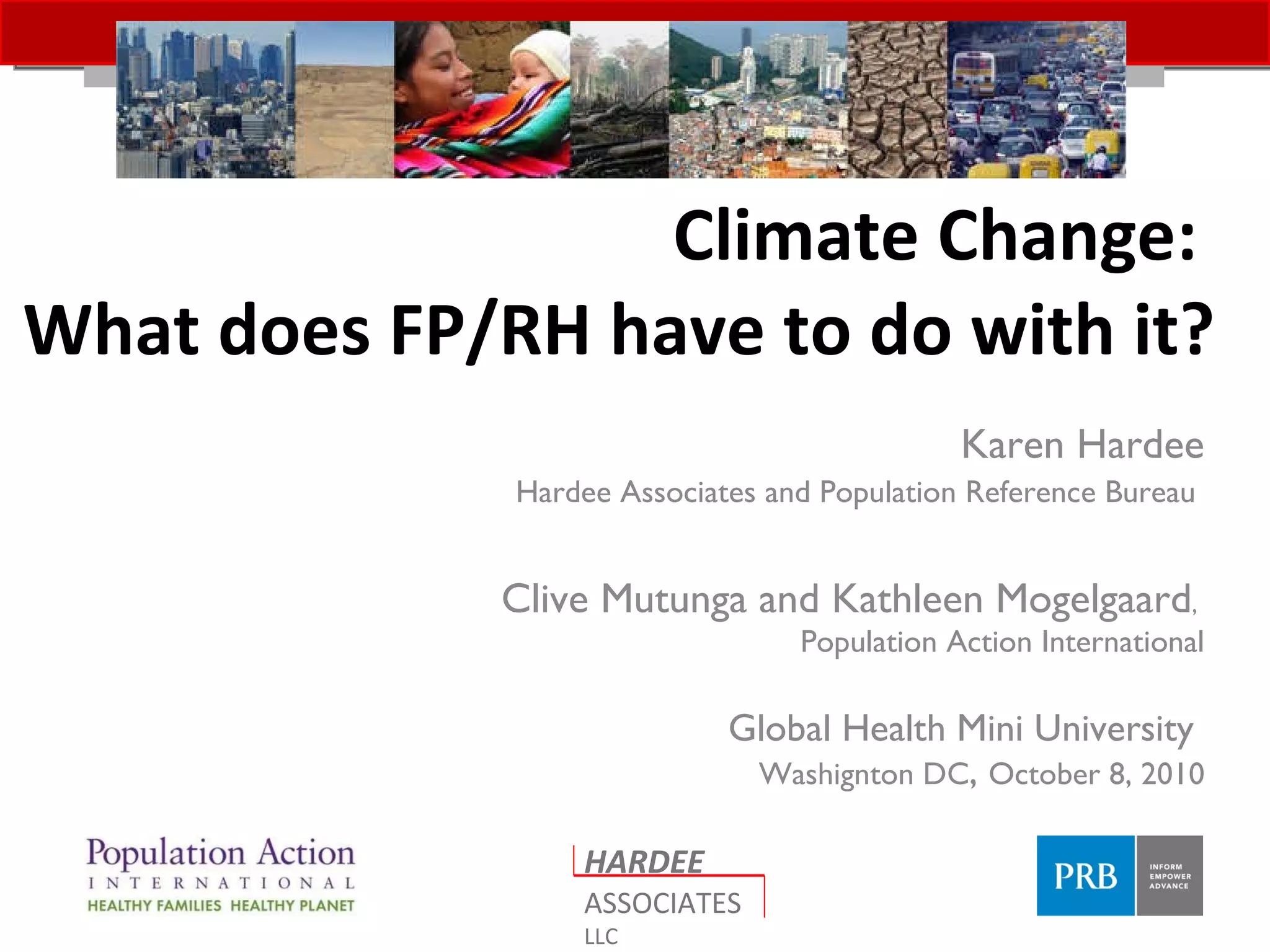 Climate Change:
What does FP/RH have to do with it?

Karen Hardee
Hardee Associates and Population Reference Bureau

Clive Mutunga and Kathleen Mogelgaard,
Population Action International

Global Health Mini University
Washington DC, October 8, 2010

Population Action
INTERNATIONAL
HEALTHY FAMILIES HEALTHY PLANET

HARDEE
ASSOCIATES
LLC

PRB
INFORM
EMPOWER
ADVANCE